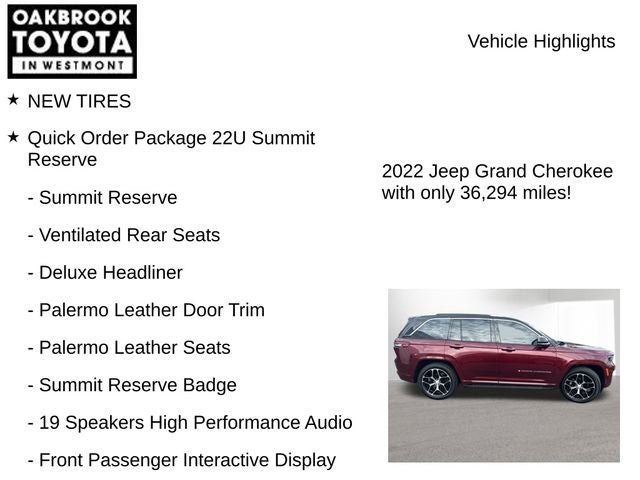 OAKBROOK
TOYOTA
IN WESTMONT

Vehicle Highlights

★ NEW TIRES

★ Quick Order Package 22U Summit Reserve

- Summit Reserve

- Ventilated Rear Seats

- Deluxe Headliner

- Palermo Leather Door Trim

- Palermo Leather Seats

- Summit Reserve Badge

- 19 Speakers High Performance Audio

- Front Passenger Interactive Display

2022 Jeep Grand Cherokee with only 36,294 miles!